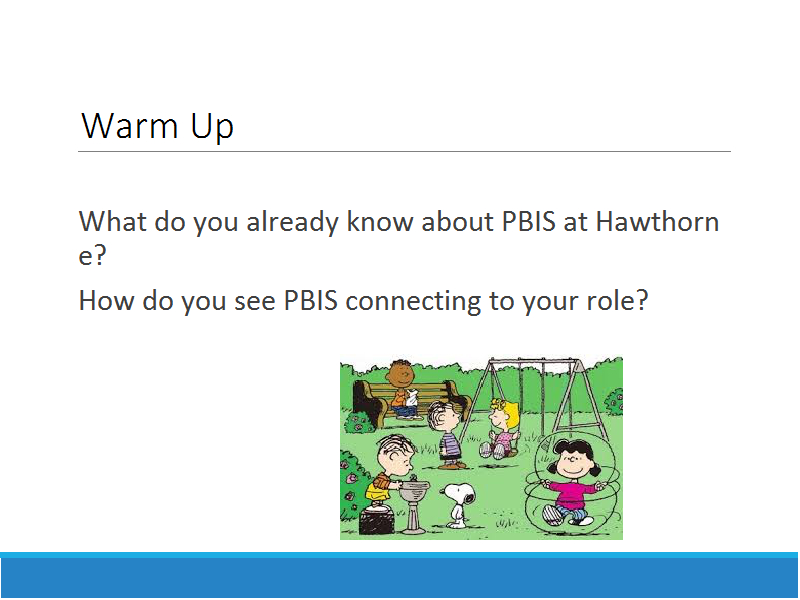 Warm Up

What do you already know about PBIS at Hawthorne?

How do you see PBIS connecting to your role?